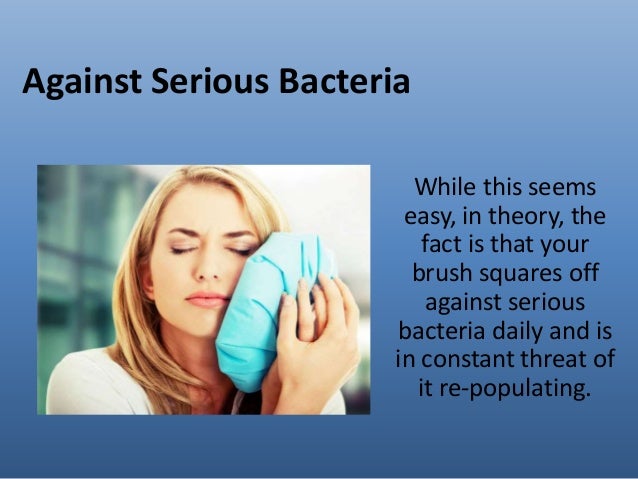 Against Serious Bacteria

While this seems easy, in theory, the fact is that your brush squares off against serious bacteria daily and is in constant threat of it re-populating.